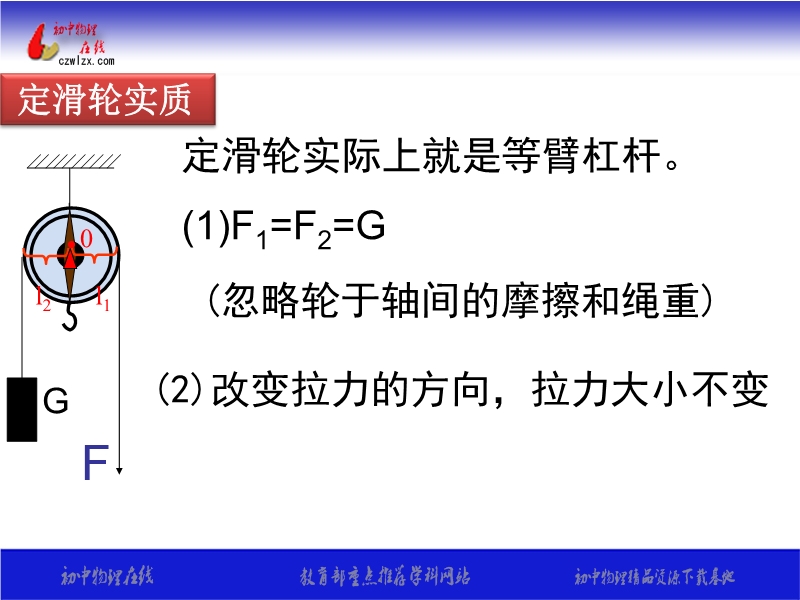 初中物理在线
czwlzx.com

定滑轮实质

定滑轮实际上就是等臂杠杆。

(1)$F_1=F_2=G$

（忽略轮于轴间的摩擦和绳重）

(2) 改变拉力的方向，拉力大小不变

0

$l_2$ $l_1$

G

F

初中物理在线　　教育部重点推荐学科网站　　初中物理精品资源下载基地